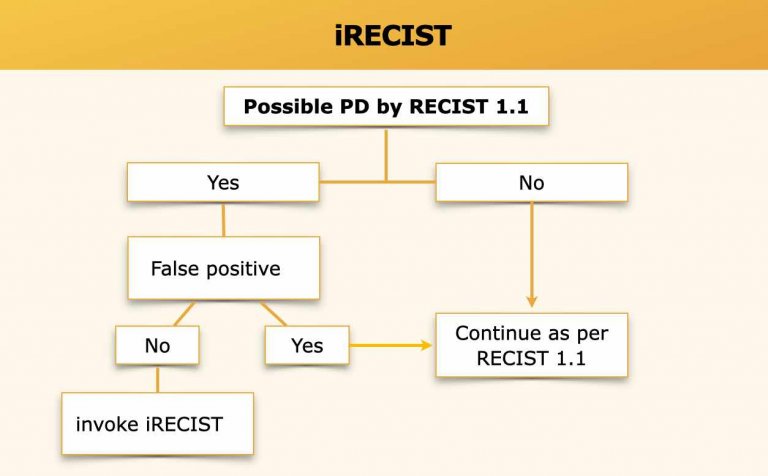 iRECIST

Possible PD by RECIST 1.1

Yes

No

False positive

No

Yes

Continue as per RECIST 1.1

invoke iRECIST